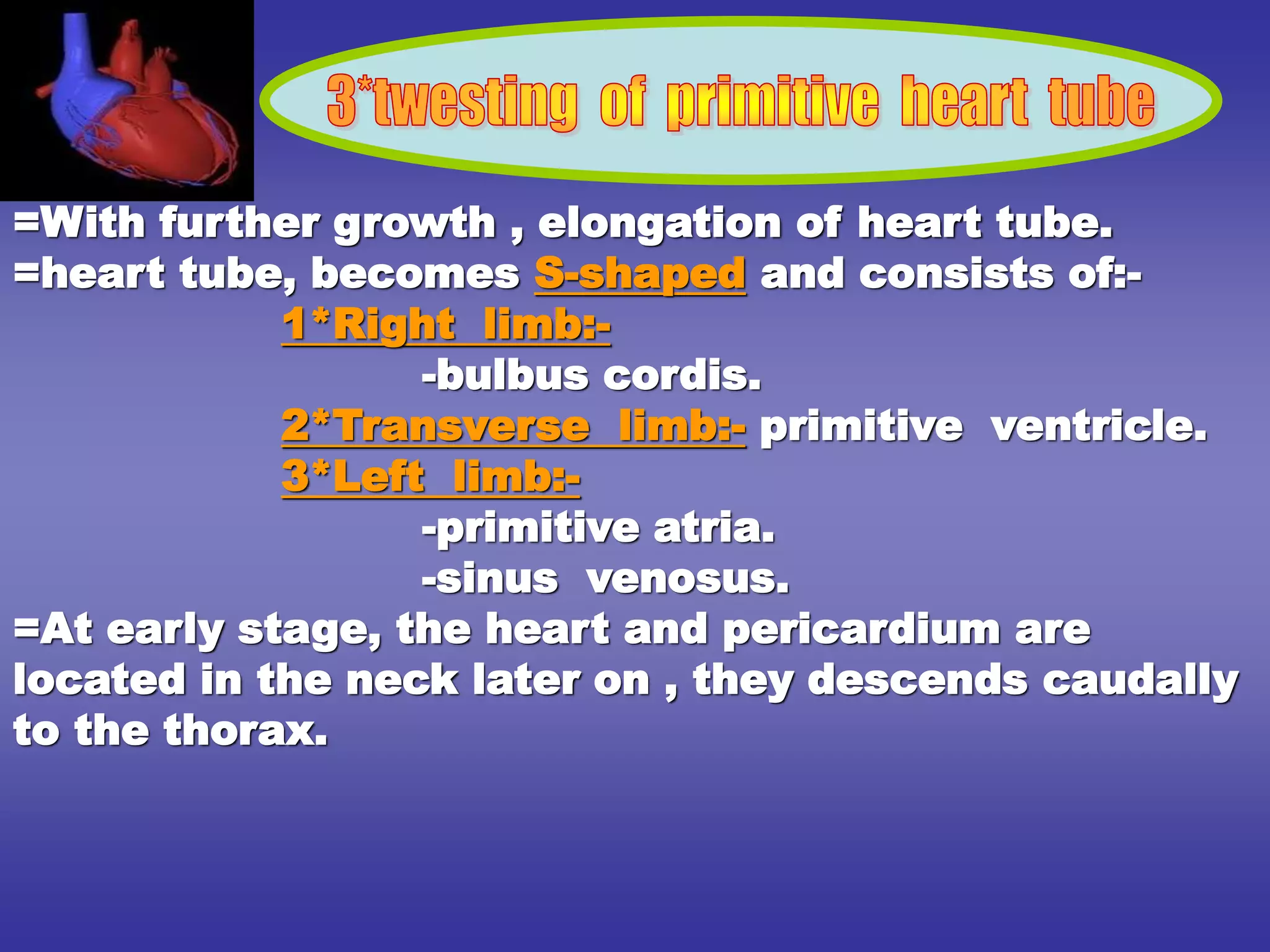 3*twesting of primitive heart tube

=With further growth , elongation of heart tube.
=heart tube, becomes S-shaped and consists of:-

1*Right limb:-
-bulbus cordis.
2*Transverse limb:- primitive ventricle.
3*Left limb:-
-primitive atria.
-sinus venosus.

=At early stage, the heart and pericardium are located in the neck later on , they descends caudally to the thorax.